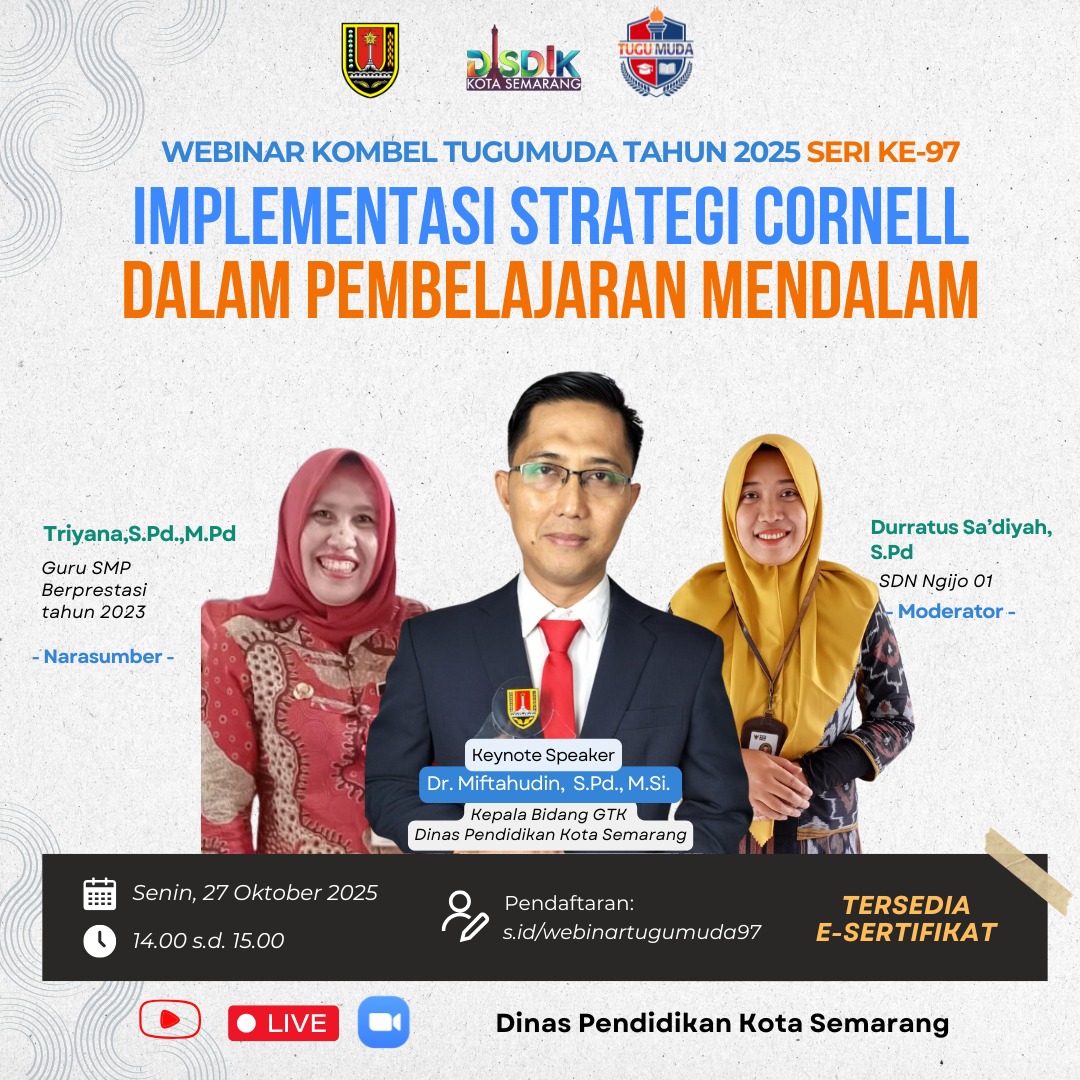 DISDIK
KOTA SEMARANG

TUGU MUDA

WEBINAR KOMBEL TUGUMUDA TAHUN 2025 SERI KE-97

IMPLEMENTASI STRATEGI CORNELL
DALAM PEMBELAJARAN MENDALAM

Triyana,S.Pd.,M.Pd
Guru SMP Berprestasi tahun 2023
- Narasumber -

Keynote Speaker
Dr. Miftahudin, S.Pd., M.Si.
Kepala Bidang GTK
Dinas Pendidikan Kota Semarang

Durratus Sa'diyah, S.Pd
SDN Ngijo 01
- Moderator -

Senin, 27 Oktober 2025
14.00 s.d. 15.00

Pendaftaran:
s.id/webinartugumuda97

TERSEDIA E-SERTIFIKAT

LIVE

Dinas Pendidikan Kota Semarang